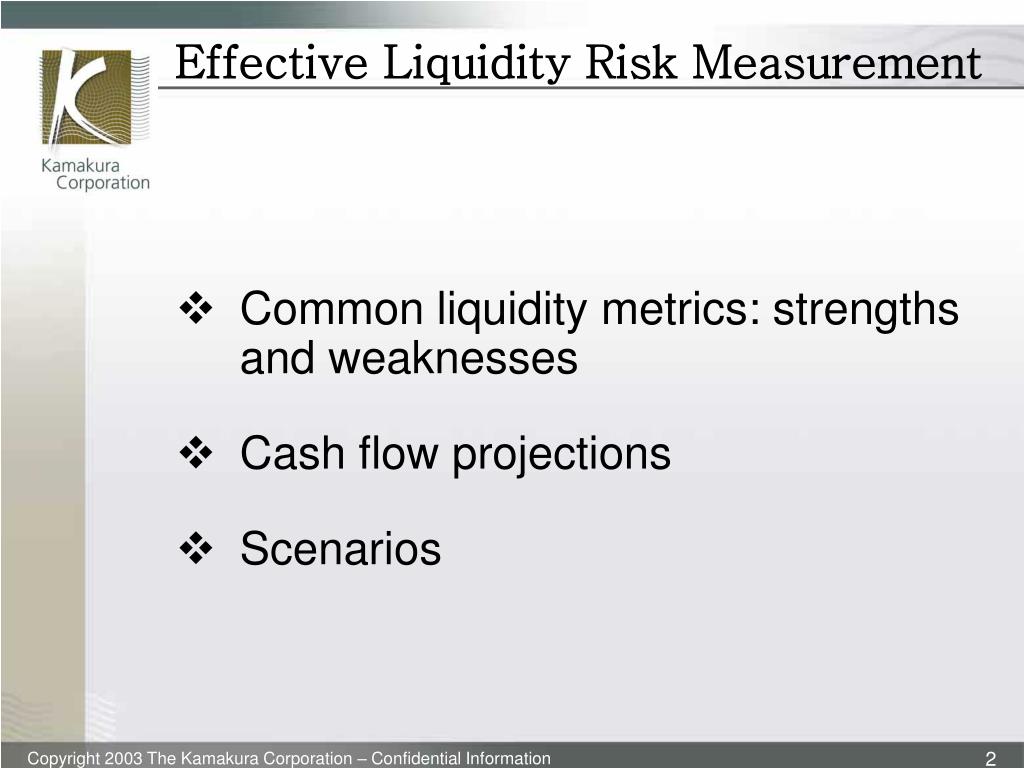 Kamakura Corporation

Effective Liquidity Risk Measurement

❖ Common liquidity metrics: strengths and weaknesses

❖ Cash flow projections

❖ Scenarios

Copyright 2003 The Kamakura Corporation – Confidential Information

2